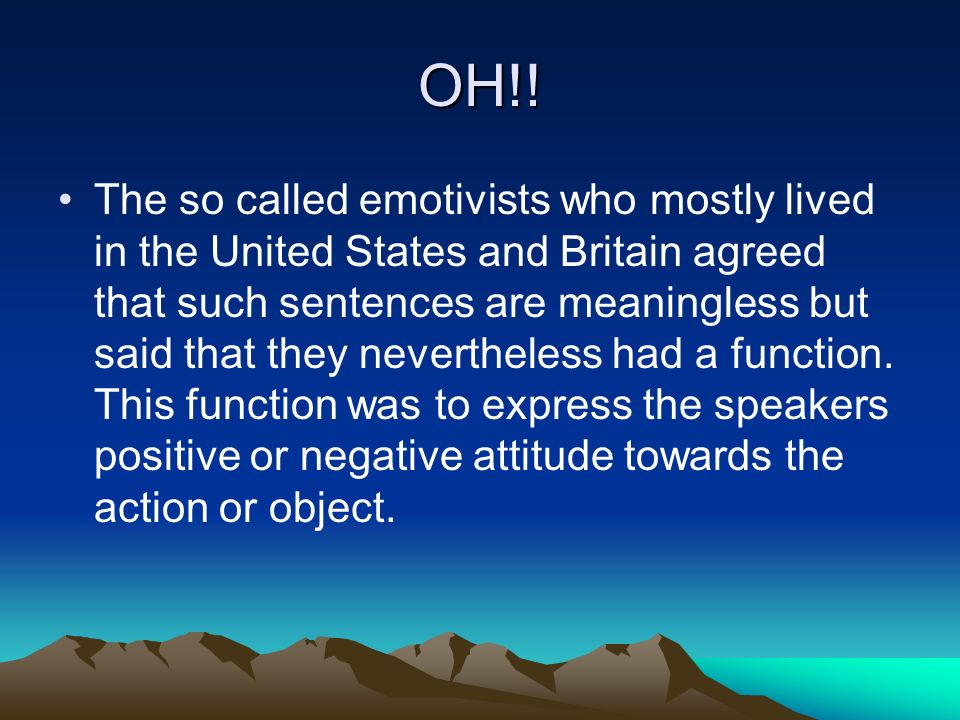 OH!!

• The so called emotivists who mostly lived in the United States and Britain agreed that such sentences are meaningless but said that they nevertheless had a function. This function was to express the speakers positive or negative attitude towards the action or object.